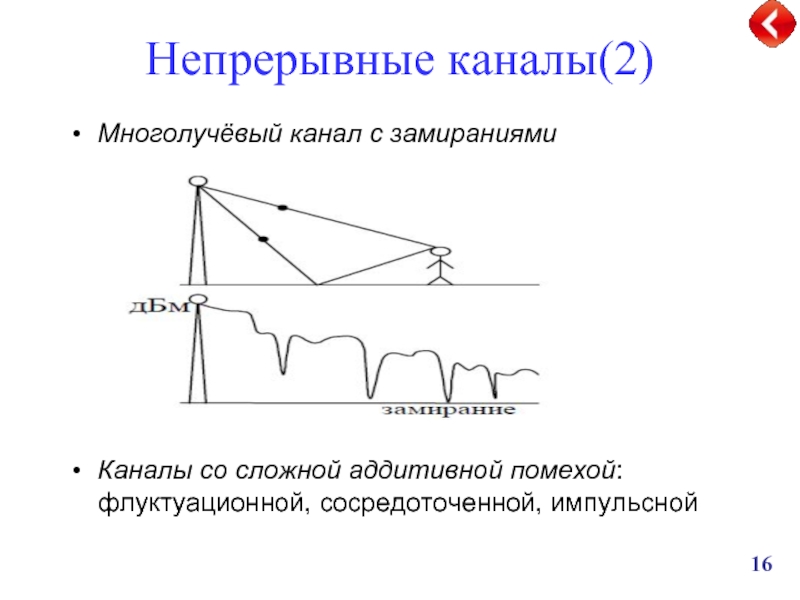 Непрерывные каналы(2)

• Многолучёвый канал с замираниями

дБм

замирание

• Каналы со сложной аддитивной помехой: флуктуационной, сосредоточенной, импульсной

16